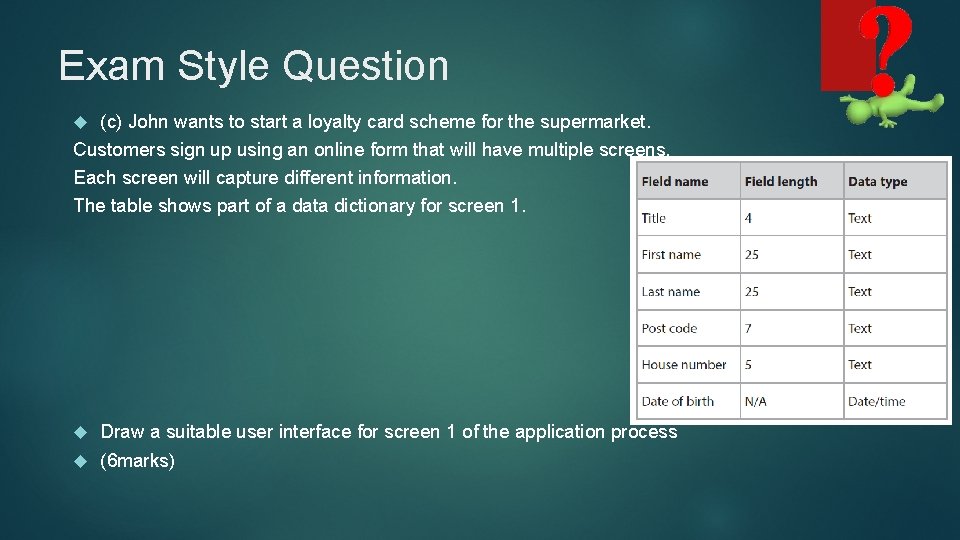 Exam Style Question

(c) John wants to start a loyalty card scheme for the supermarket. Customers sign up using an online form that will have multiple screens. Each screen will capture different information.
The table shows part of a data dictionary for screen 1.

| Field name | Field length | Data type |
|---|---|---|
| Title | 4 | Text |
| First name | 25 | Text |
| Last name | 25 | Text |
| Post code | 7 | Text |
| House number | 5 | Text |
| Date of birth | N/A | Date/time |

Draw a suitable user interface for screen 1 of the application process

(6marks)